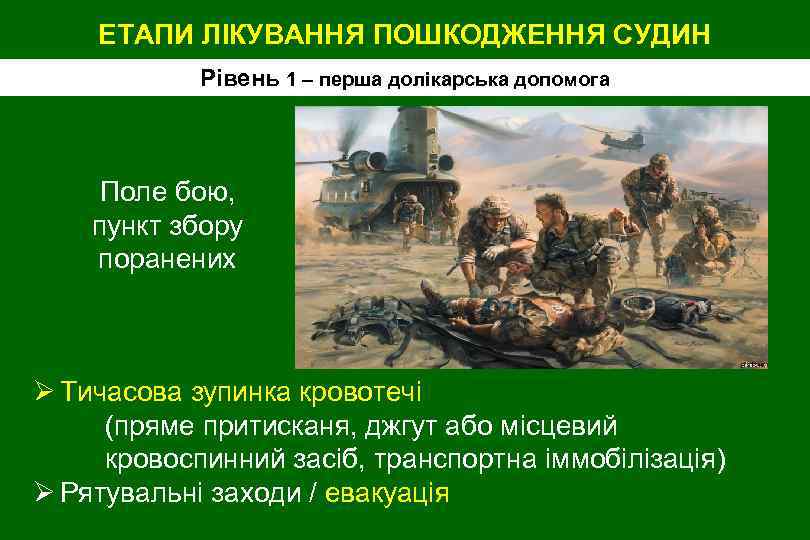 ЕТАПИ ЛІКУВАННЯ ПОШКОДЖЕННЯ СУДИН

Рівень 1 – перша долікарська допомога

Поле бою, пункт збору поранених

➢ Тичасова зупинка кровотечі
(пряме притисканя, джгут або місцевий кровоспинний засіб, транспортна іммобілізація)
➢ Рятувальні заходи / евакуація